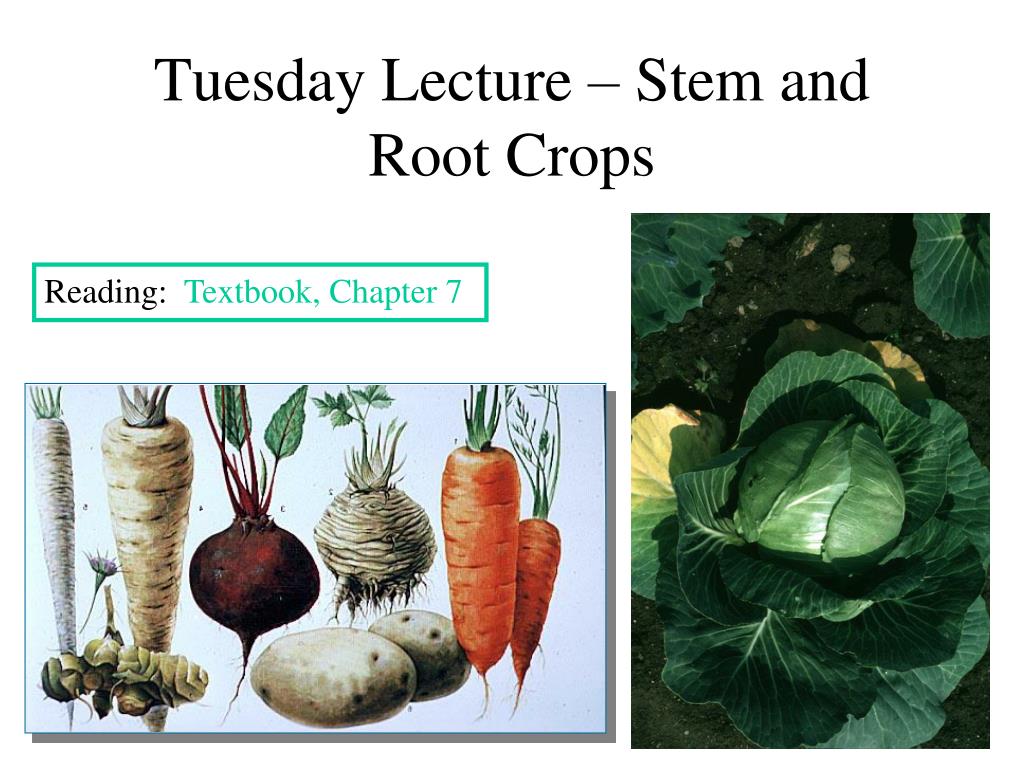 Tuesday Lecture – Stem and Root Crops

Reading: Textbook, Chapter 7